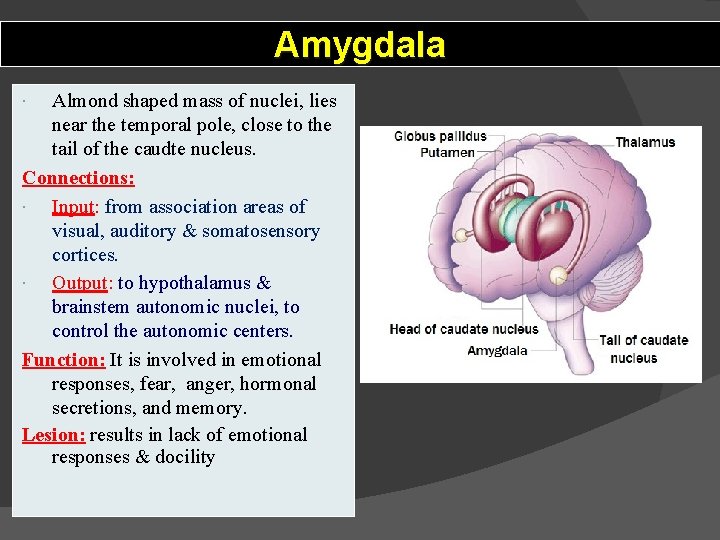 Amygdala

· Almond shaped mass of nuclei, lies near the temporal pole, close to the tail of the caudte nucleus.

Connections:

· Input: from association areas of visual, auditory & somatosensory cortices.

· Output: to hypothalamus & brainstem autonomic nuclei, to control the autonomic centers.

Function: It is involved in emotional responses, fear, anger, hormonal secretions, and memory.

Lesion: results in lack of emotional responses & docility

Globus pallidus
Putamen
Thalamus
Head of caudate nucleus
Amygdala
Tail of caudate nucleus